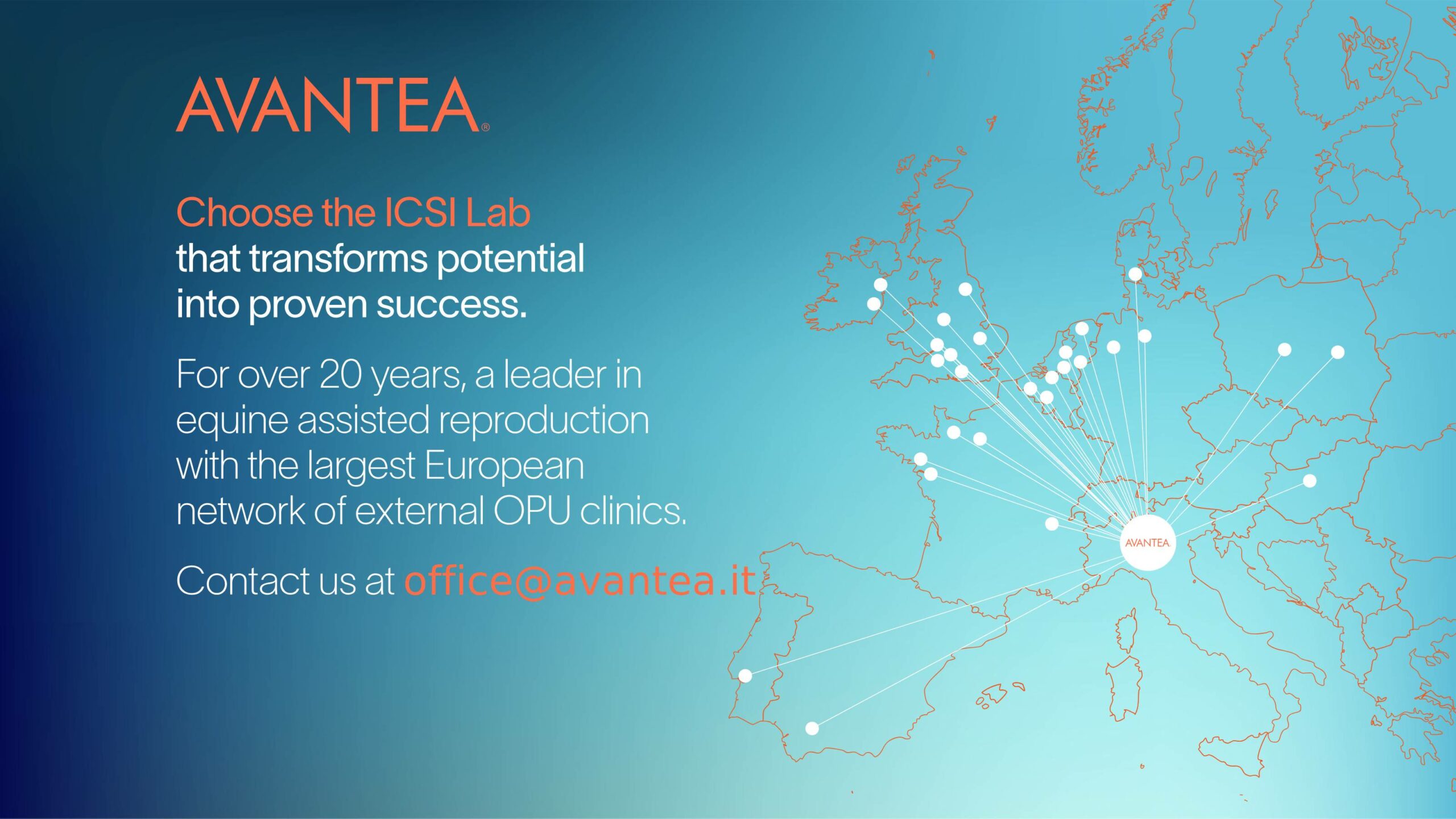 AVANTEA®

Choose the ICSI Lab that transforms potential into proven success.

For over 20 years, a leader in equine assisted reproduction with the largest European network of external OPU clinics.

Contact us at office@avantea.it

AVANTEA